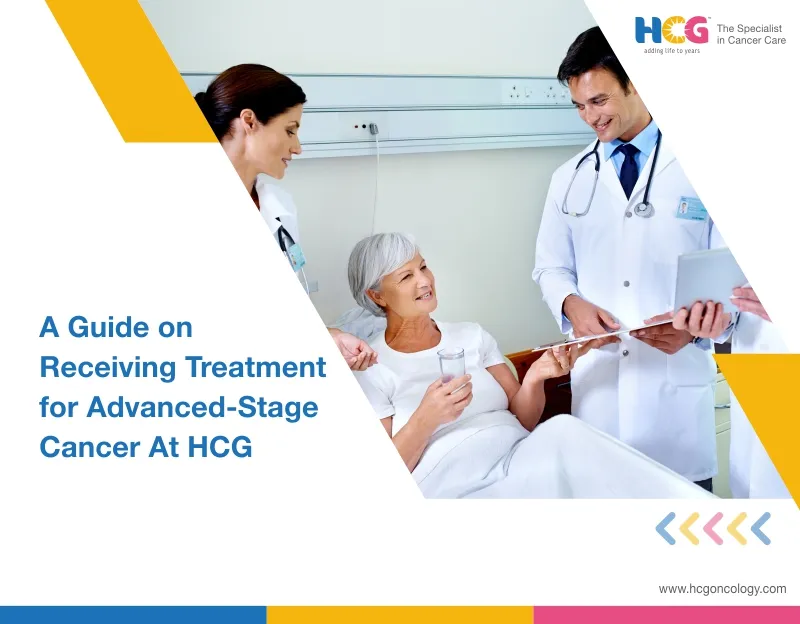 HCG adding life to years
The Specialist in Cancer Care

A Guide on Receiving Treatment for Advanced-Stage Cancer At HCG

www.hcgoncology.com